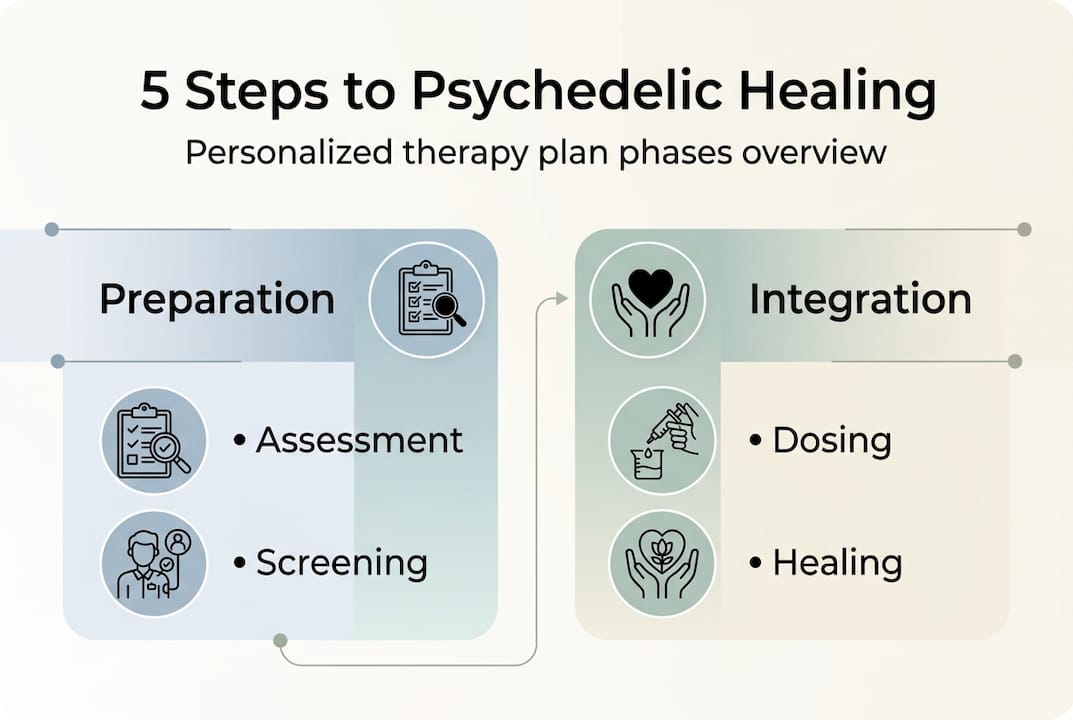 5 Steps to Psychedelic Healing

Personalized therapy plan phases overview

Preparation

• Assessment

• Screening

Integration

• Dosing

• Healing